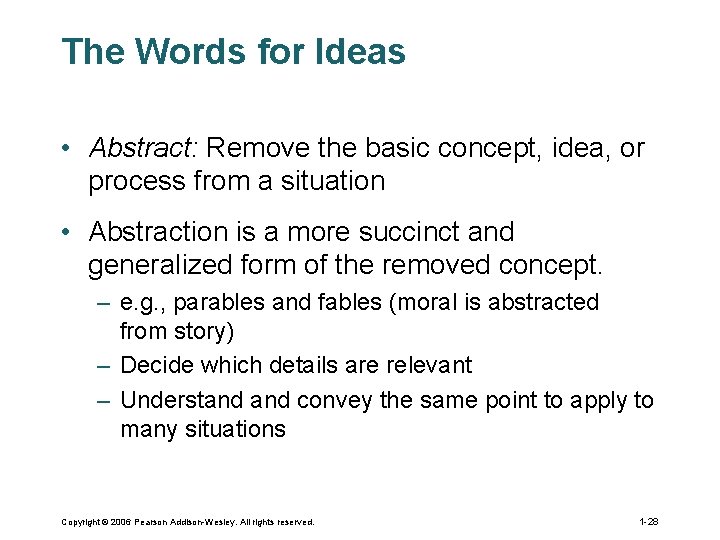 The Words for Ideas

• Abstract: Remove the basic concept, idea, or process from a situation

• Abstraction is a more succinct and generalized form of the removed concept.
– e.g., parables and fables (moral is abstracted from story)
– Decide which details are relevant
– Understand and convey the same point to apply to many situations

Copyright © 2006 Pearson Addison-Wesley. All rights reserved.

1-28